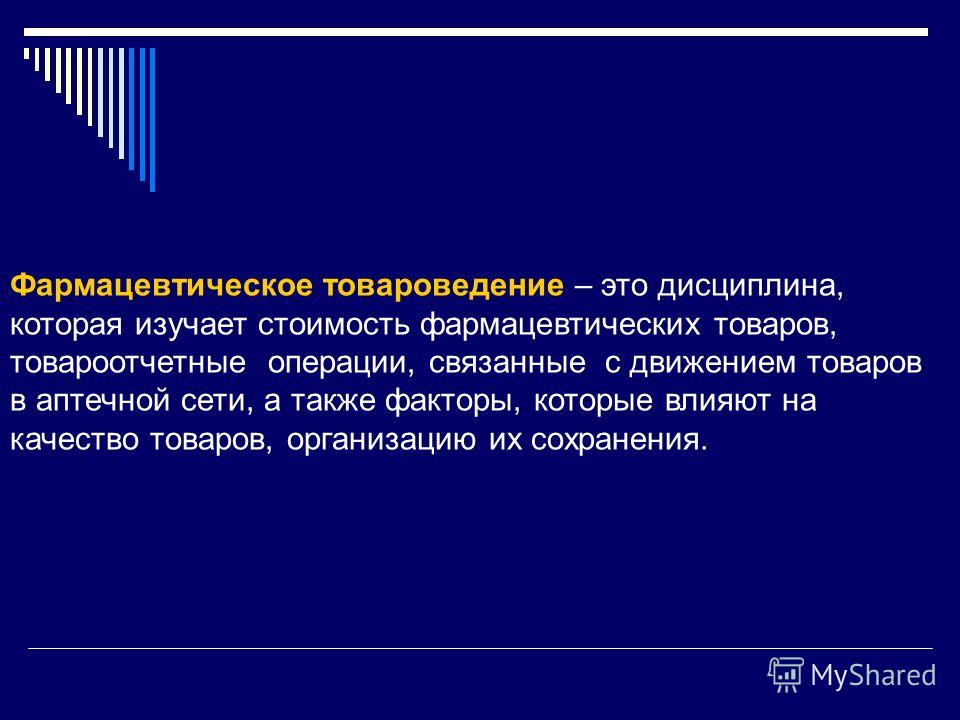 Фармацевтическое товароведение – это дисциплина, которая изучает стоимость фармацевтических товаров, товароотчетные операции, связанные с движением товаров в аптечной сети, а также факторы, которые влияют на качество товаров, организацию их сохранения.

MyShared